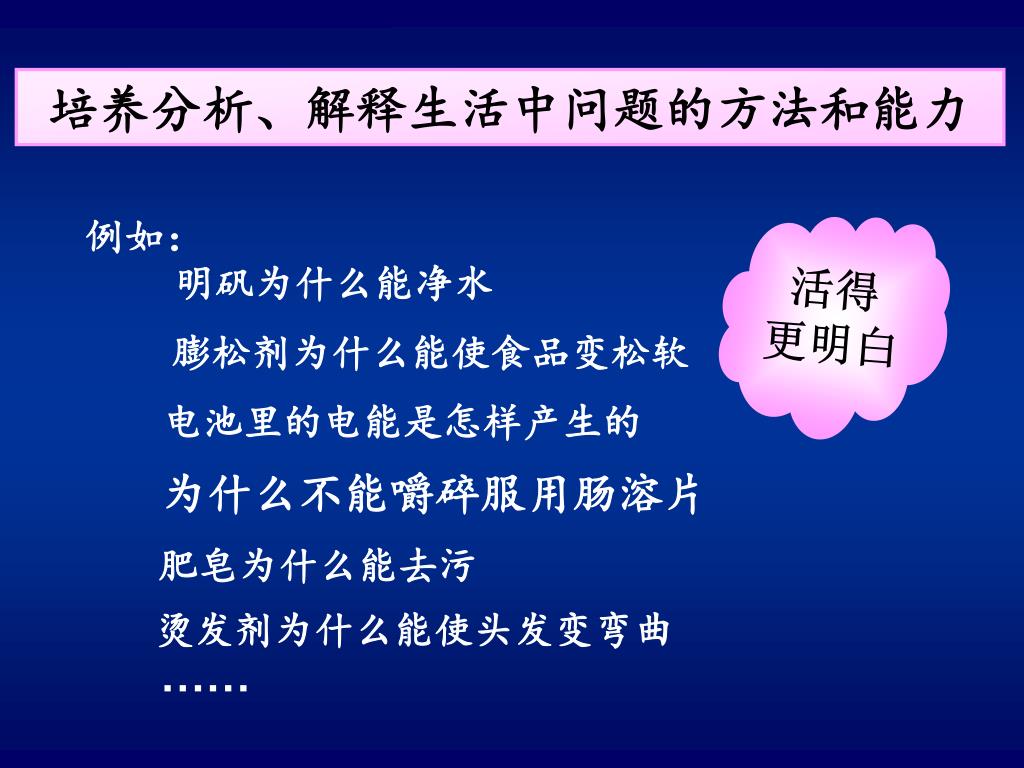 培养分析、解释生活中问题的方法和能力

例如：

明矾为什么能净水

膨松剂为什么能使食品变松软

电池里的电能是怎样产生的

为什么不能嚼碎服用肠溶片

肥皂为什么能去污

烫发剂为什么能使头发变弯曲

……

活得更明白